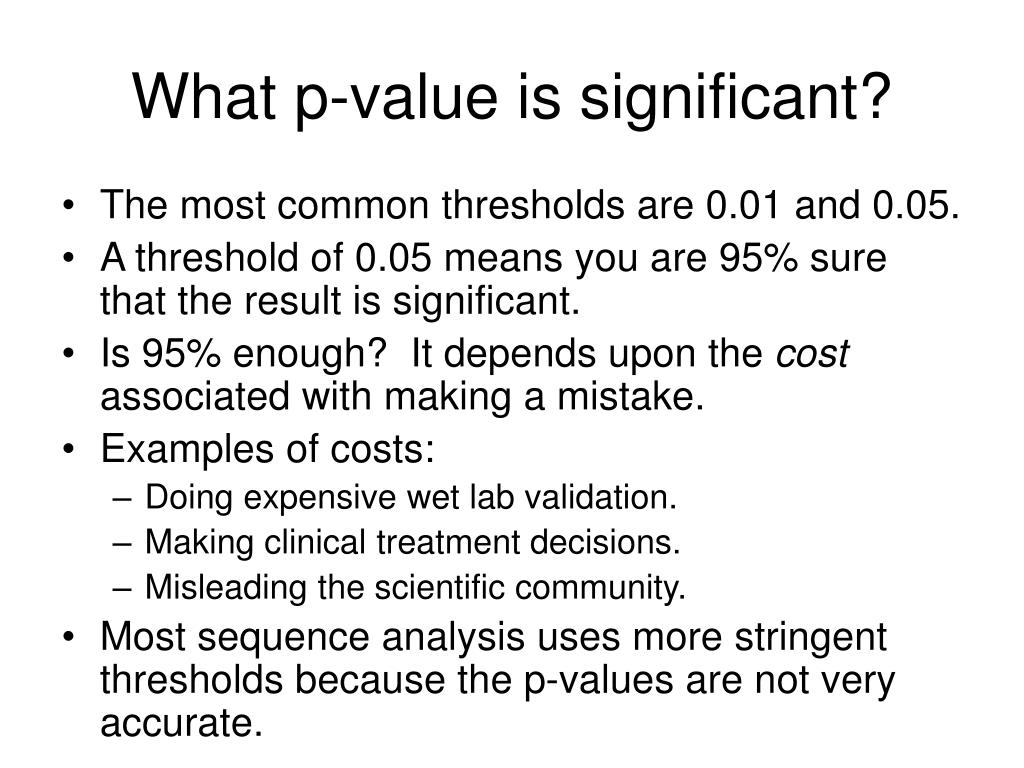 What p-value is significant?

• The most common thresholds are 0.01 and 0.05.
• A threshold of 0.05 means you are 95% sure that the result is significant.
• Is 95% enough? It depends upon the cost associated with making a mistake.
• Examples of costs:
– Doing expensive wet lab validation.
– Making clinical treatment decisions.
– Misleading the scientific community.
• Most sequence analysis uses more stringent thresholds because the p-values are not very accurate.